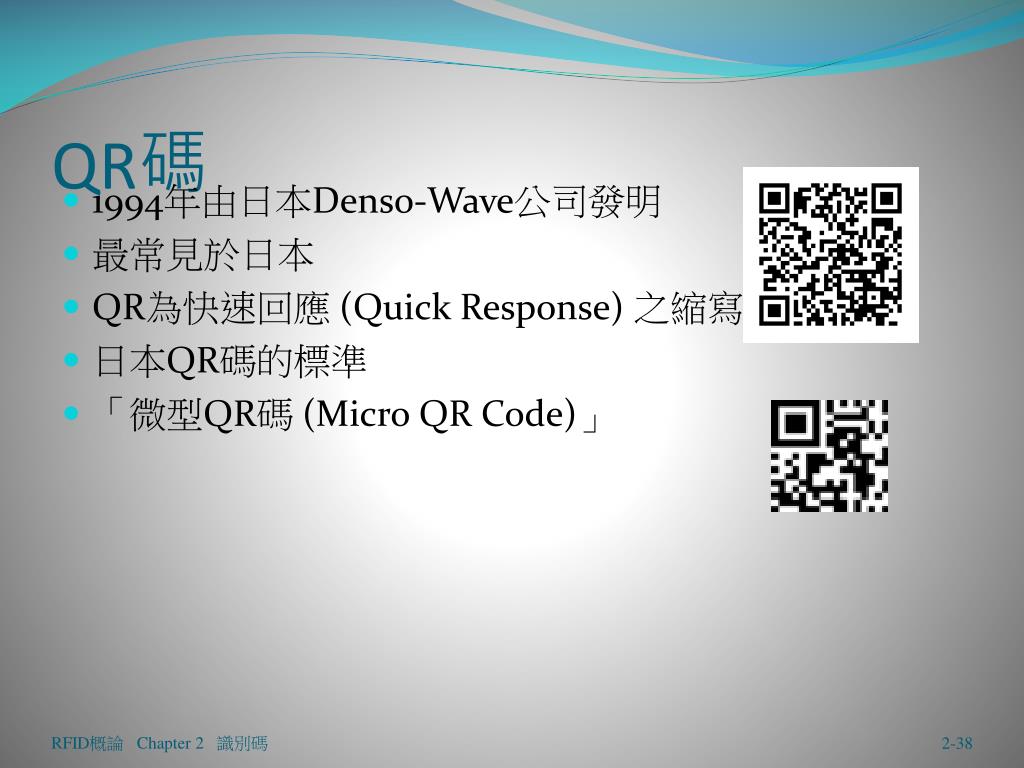 QR碼

- 1994年由日本Denso-Wave公司發明
- 最常見於日本
- QR為快速回應 (Quick Response) 之縮寫
- 日本QR碼的標準
- 「微型QR碼 (Micro QR Code)」

RFID概論 Chapter 2 識別碼

2-38